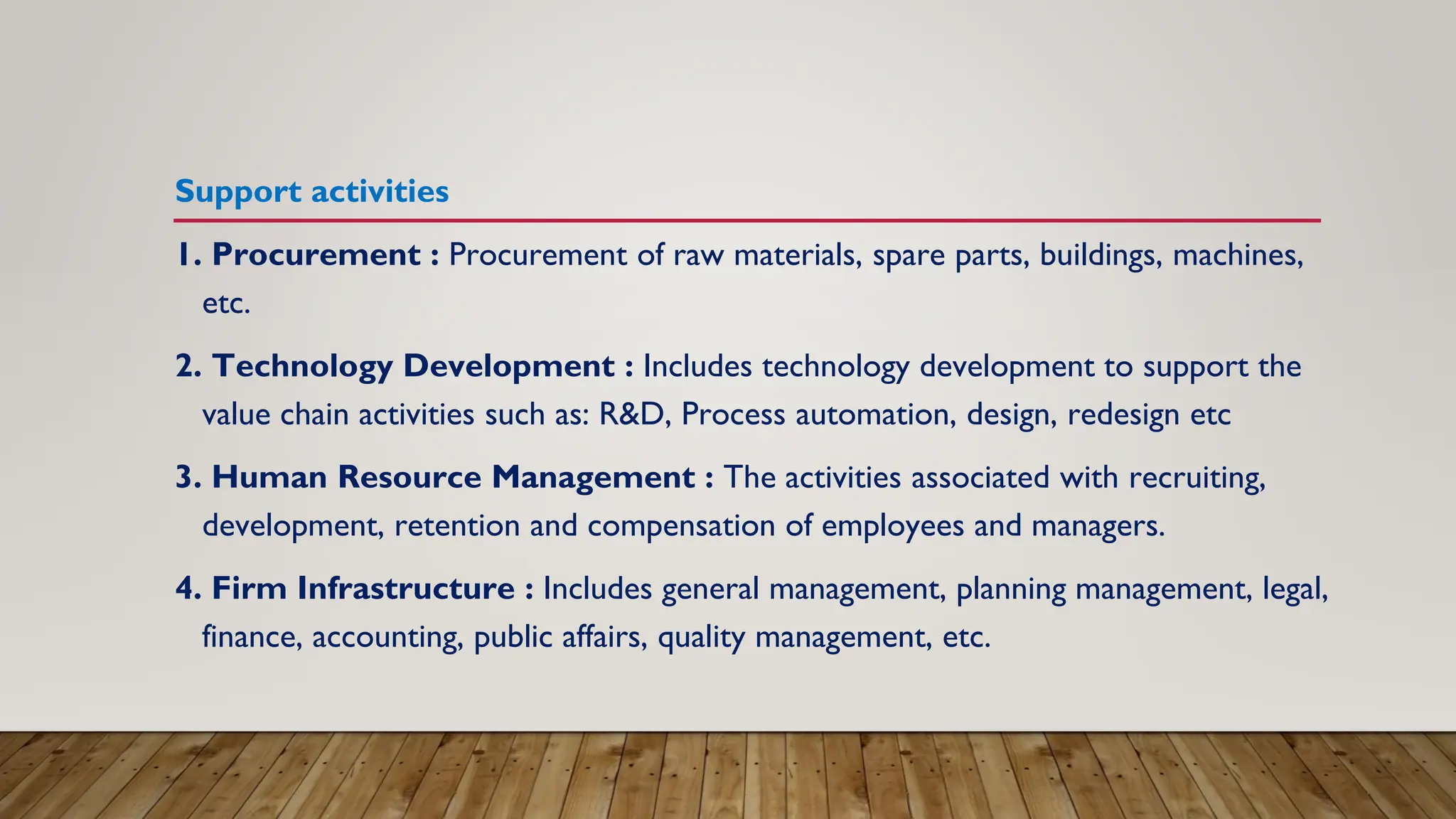 Support activities

1. Procurement : Procurement of raw materials, spare parts, buildings, machines, etc.

2. Technology Development : Includes technology development to support the value chain activities such as: R&D, Process automation, design, redesign etc

3. Human Resource Management : The activities associated with recruiting, development, retention and compensation of employees and managers.

4. Firm Infrastructure : Includes general management, planning management, legal, finance, accounting, public affairs, quality management, etc.